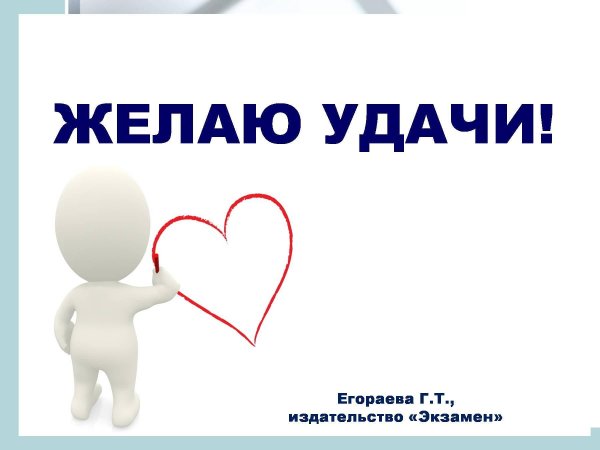 ЖЕЛАЮ УДАЧИ!

Егораева Г.Т., издательство «Экзамен»